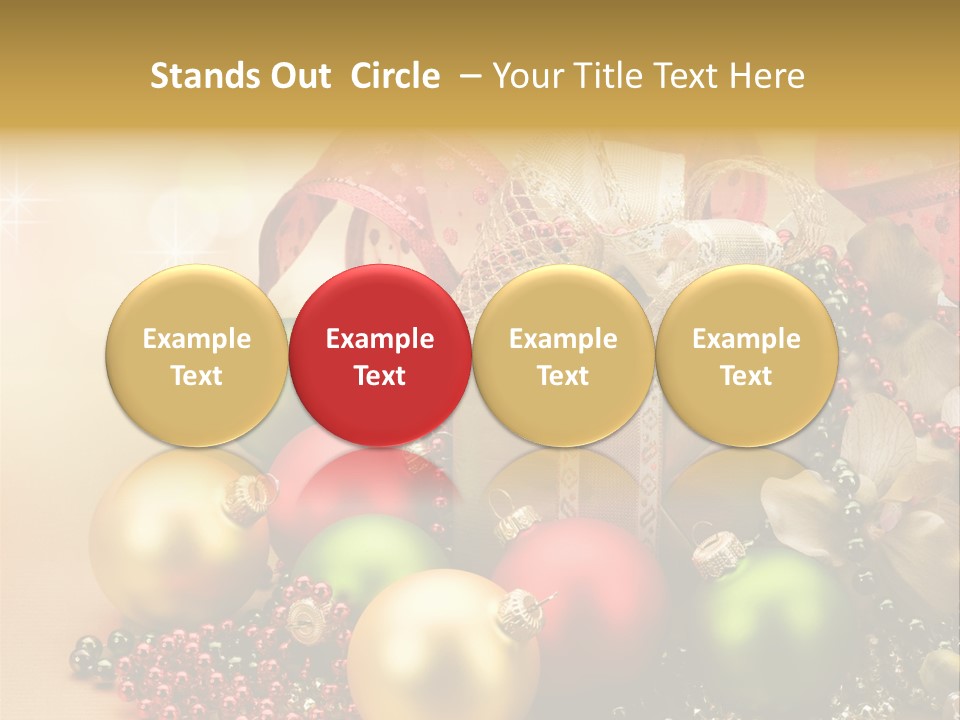 Stands Out Circle – Your Title Text Here

Example Text

Example Text

Example Text

Example Text